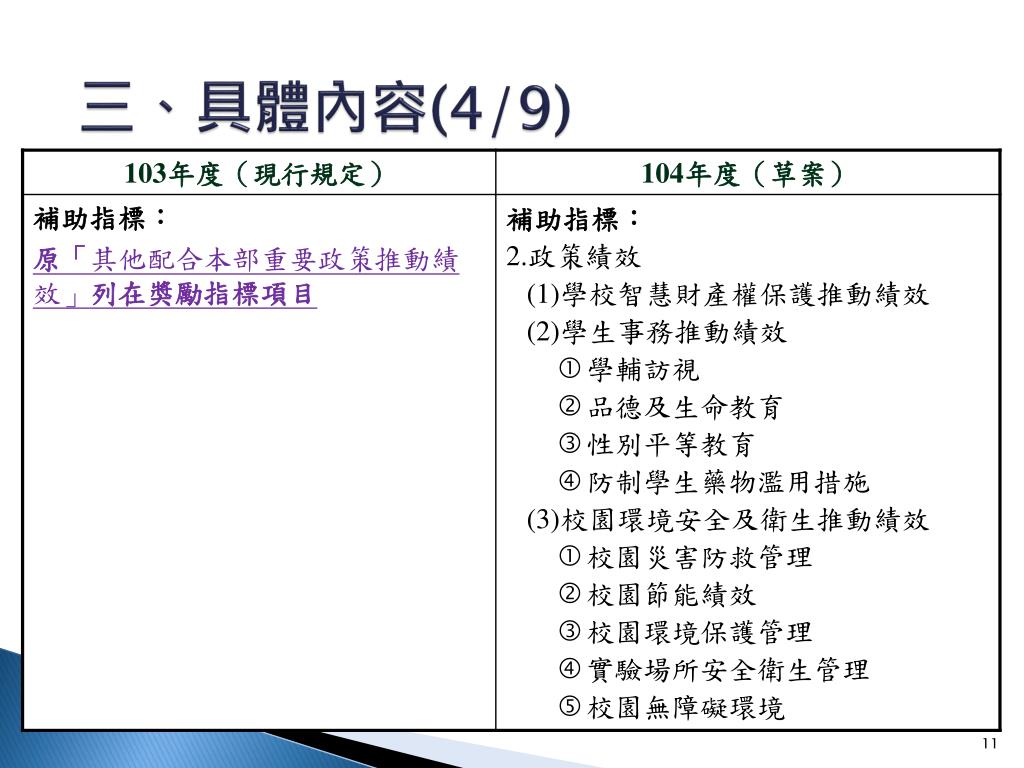 三、具體內容(4/9)

| 103年度（現行規定） | 104年度（草案） |
|---|---|
| 補助指標：<br>原「其他配合本部重要政策推動績效」列在獎勵指標項目 | 補助指標：<br>2.政策績效<br>(1)學校智慧財產權保護推動績效<br>(2)學生事務推動績效<br>① 學輔訪視<br>② 品德及生命教育<br>③ 性別平等教育<br>④ 防制學生藥物濫用措施<br>(3)校園環境安全及衛生推動績效<br>① 校園災害防救管理<br>② 校園節能績效<br>③ 校園環境保護管理<br>④ 實驗場所安全衛生管理<br>⑤ 校園無障礙環境 |

11